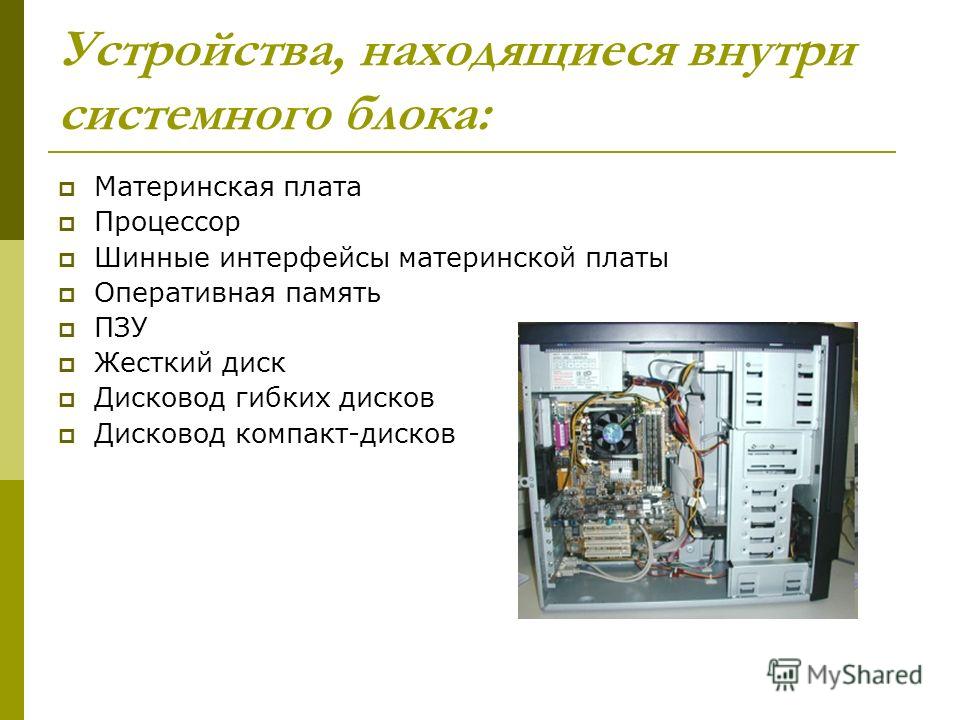 Устройства, находящиеся внутри системного блока:

Материнская плата
Процессор
Шинные интерфейсы материнской платы
Оперативная память
ПЗУ
Жесткий диск
Дисковод гибких дисков
Дисковод компакт-дисков

MyShared